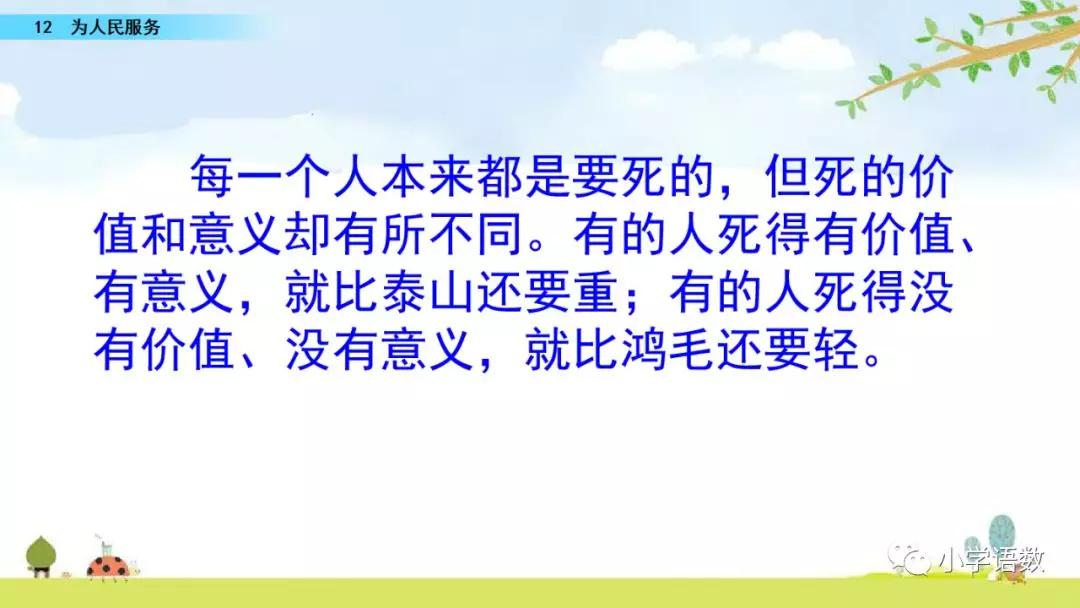 12 为人民服务

每一个人本来都是要死的，但死的价值和意义却有所不同。有的人死得有价值、有意义，就比泰山还要重；有的人死得没有价值、没有意义，就比鸿毛还要轻。

小学语数